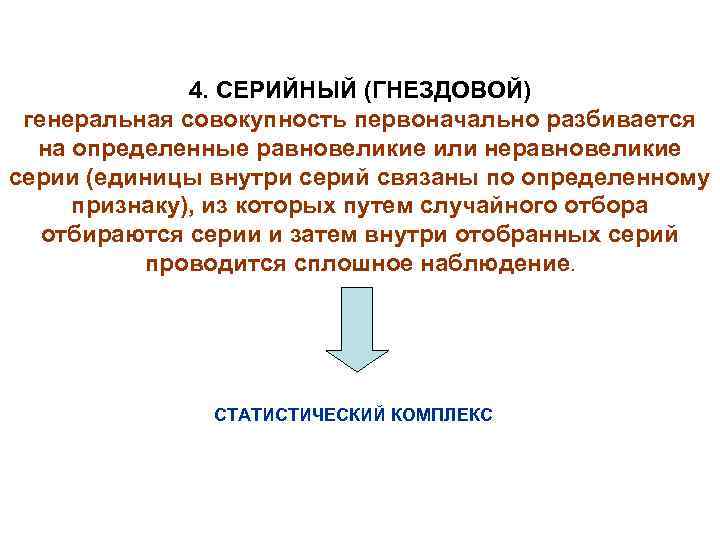 4. СЕРИЙНЫЙ (ГНЕЗДОВОЙ)
генеральная совокупность первоначально разбивается на определенные равновеликие или неравновеликие серии (единицы внутри серий связаны по определенному признаку), из которых путем случайного отбора отбираются серии и затем внутри отобранных серий проводится сплошное наблюдение.

СТАТИСТИЧЕСКИЙ КОМПЛЕКС